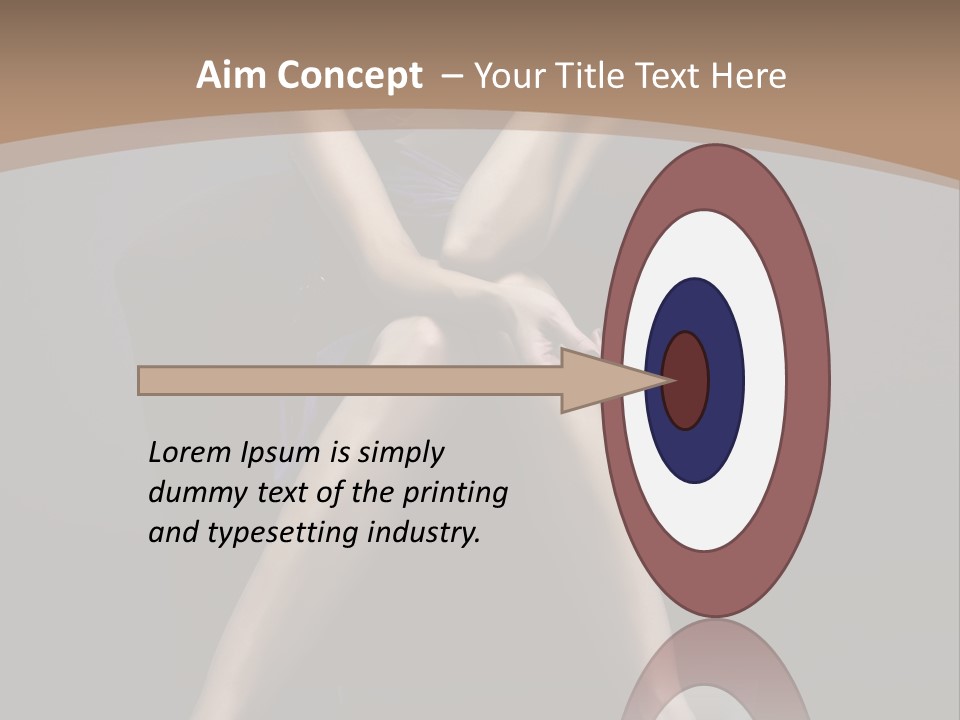 Aim Concept – Your Title Text Here

Lorem Ipsum is simply dummy text of the printing and typesetting industry.